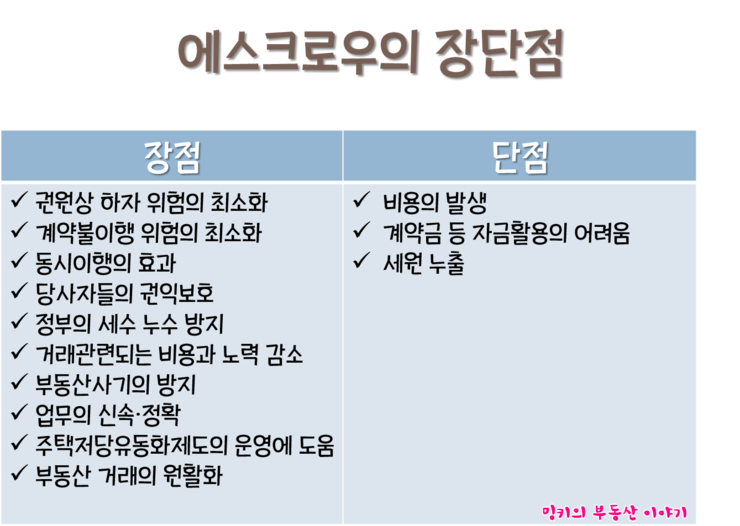 에스크로우의 장단점

| 장점 | 단점 |
|---|---|
| ✓ 권원상 하자 위험의 최소화<br>✓ 계약불이행 위험의 최소화<br>✓ 동시이행의 효과<br>✓ 당사자들의 권익보호<br>✓ 정부의 세수 누수 방지<br>✓ 거래관련되는 비용과 노력 감소<br>✓ 부동산사기의 방지<br>✓ 업무의 신속·정확<br>✓ 주택저당유동화제도의 운영에 도움<br>✓ 부동산 거래의 원활화 | ✓ 비용의 발생<br>✓ 계약금 등 자금활용의 어려움<br>✓ 세원 누출 |

밍키의 부동산 이야기